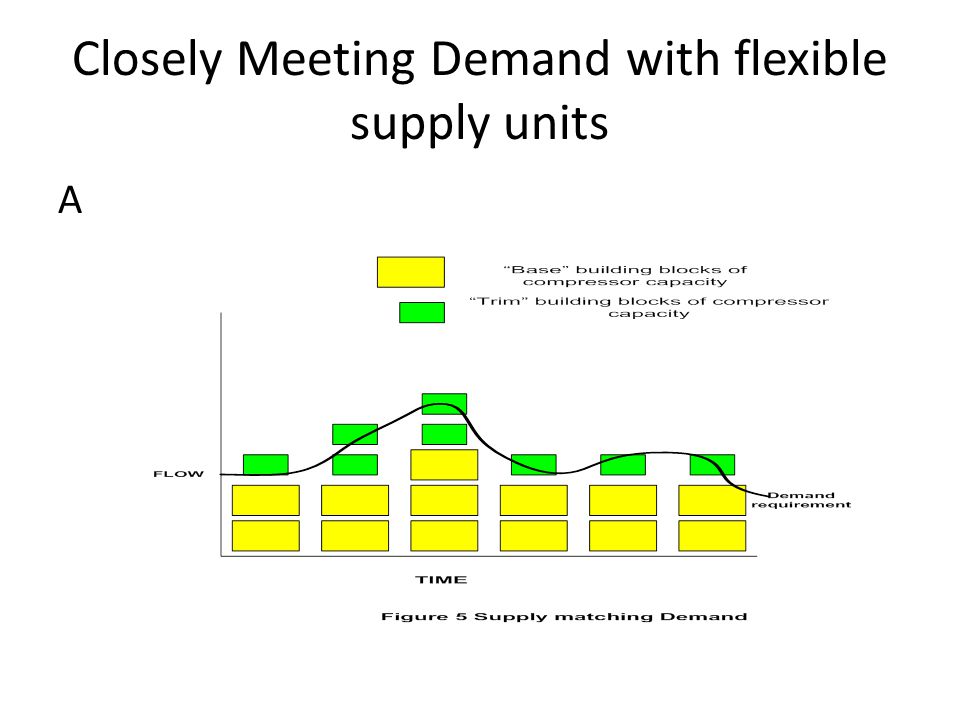 Closely Meeting Demand with flexible supply units

A

"Base" building blocks of compressor capacity

"Trim" building blocks of compressor capacity

FLOW

Demand requirement

TIME

Figure 5 Supply matching Demand